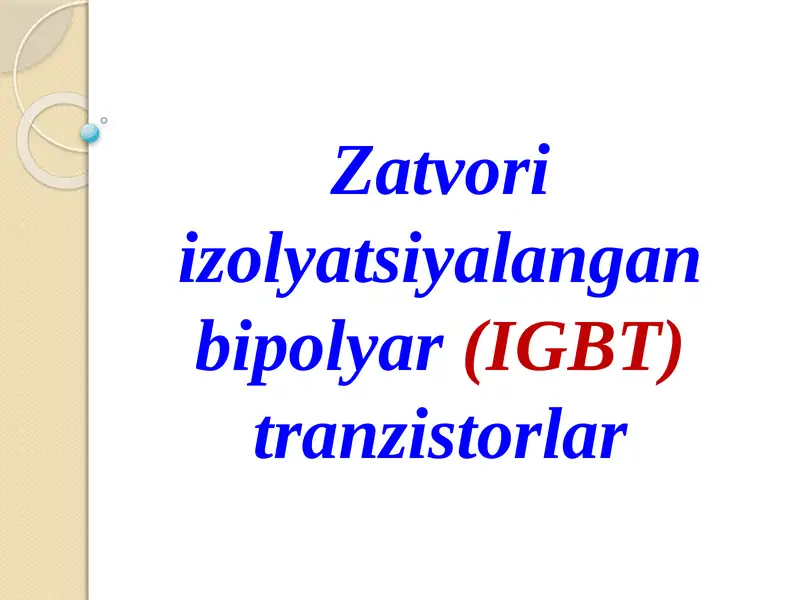 Zatvori izolyatsiyalangan bipolyar (IGBT) tranzistorlar